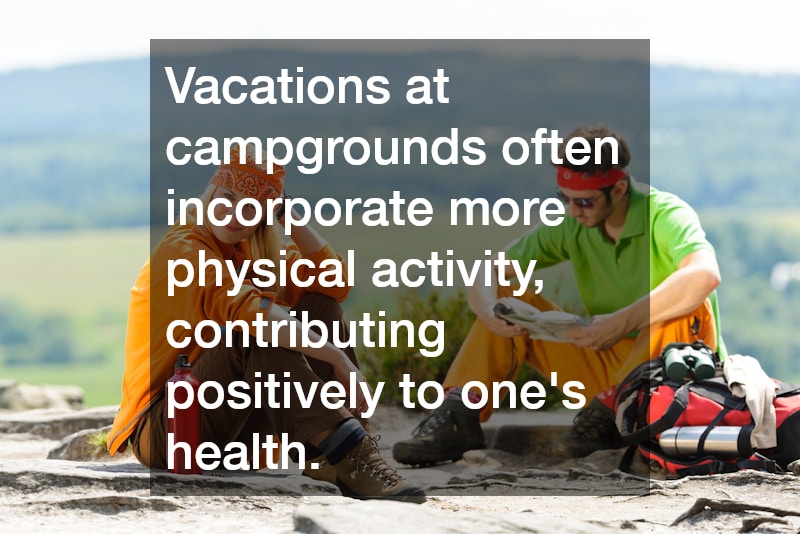 Vacations at campgrounds often incorporate more physical activity, contributing positively to one's health.